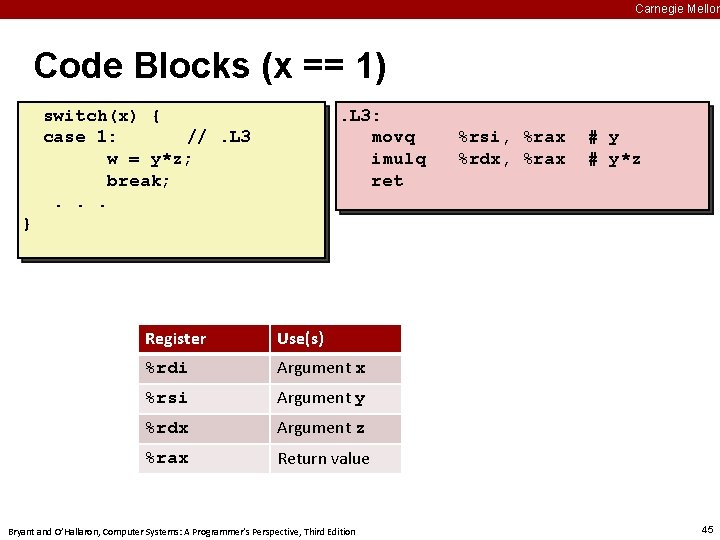 Carnegie Mellon

Code Blocks (x == 1)

switch(x) {
case 1:       // .L3
     w = y*z;
     break;
 . . .
}

.L3:
   movq    %rsi, %rax  # y
   imulq   %rdx, %rax  # y*z
   ret

| Register | Use(s) |
|---|---|
| %rdi | Argument x |
| %rsi | Argument y |
| %rdx | Argument z |
| %rax | Return value |

Bryant and O'Hallaron, Computer Systems: A Programmer's Perspective, Third Edition

45